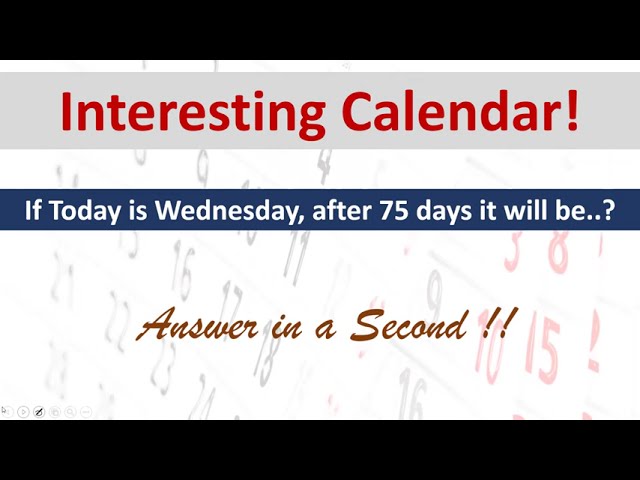 Interesting Calendar!

If Today is Wednesday, after 75 days it will be..?

Answer in a Second !!